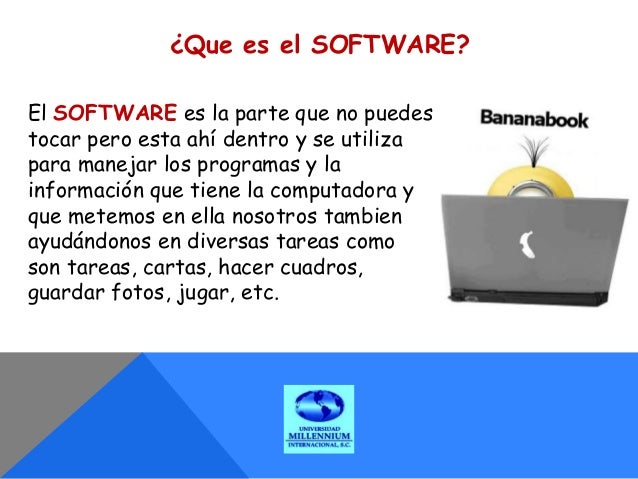 ¿Que es el SOFTWARE?

El SOFTWARE es la parte que no puedes tocar pero esta ahí dentro y se utiliza para manejar los programas y la información que tiene la computadora y que metemos en ella nosotros tambien ayudándonos en diversas tareas como son tareas, cartas, hacer cuadros, guardar fotos, jugar, etc.

Bananabook

UNIVERSIDAD
MILLENNIUM
INTERNACIONAL, S.C.